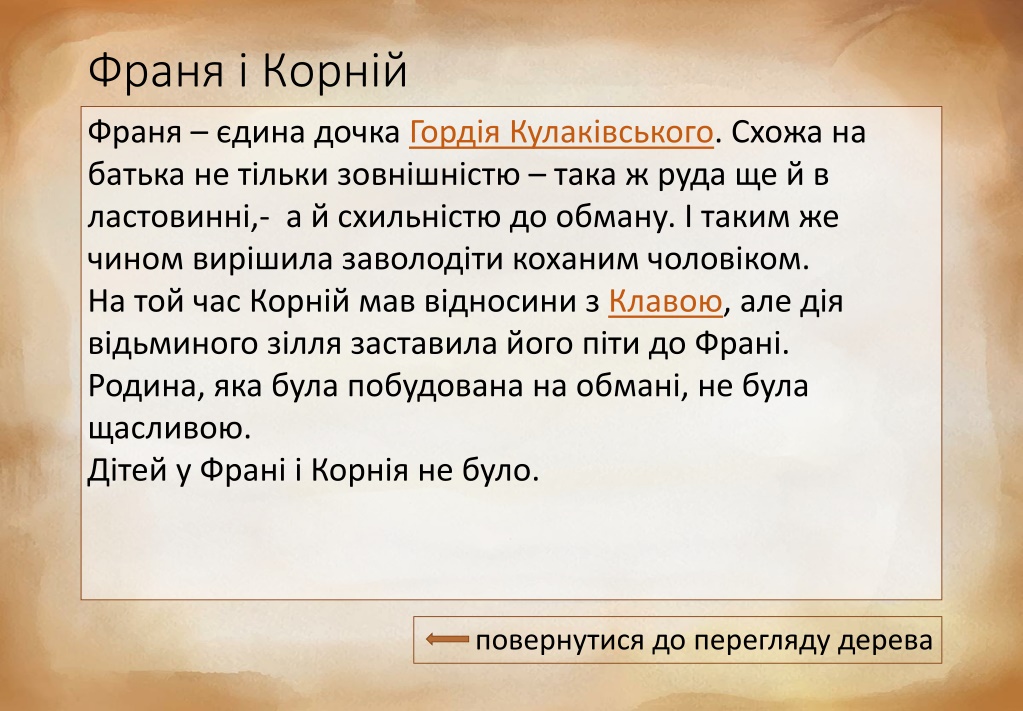 Франя і Корній

Франя – єдина дочка Гордія Кулаківського. Схожа на батька не тільки зовнішністю – така ж руда ще й в ластовинні,- а й схильністю до обману. І таким же чином вирішила заволодіти коханим чоловіком.
На той час Корній мав відносини з Клавою, але дія відьминого зілля заставила його піти до Франі.
Родина, яка була побудована на обмані, не була щасливою.
Дітей у Франі і Корнія не було.

повернутися до перегляду дерева